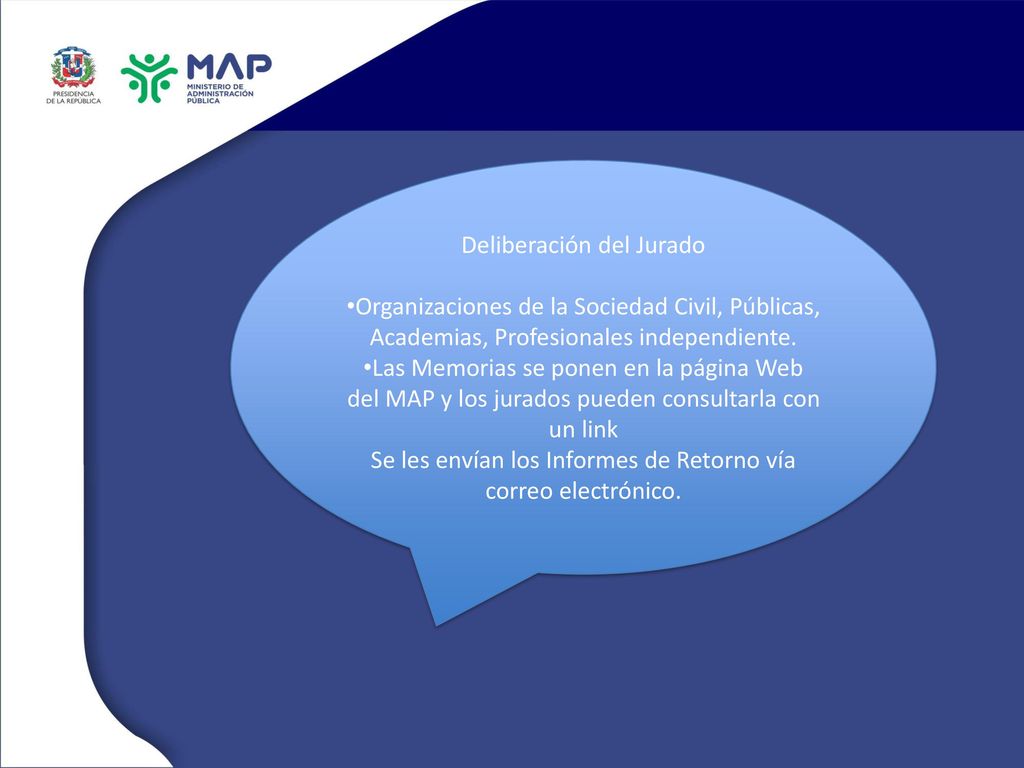 PRESIDENCIA DE LA REPÚBLICA

MAP
MINISTERIO DE ADMINISTRACIÓN PÚBLICA

Deliberación del Jurado

•Organizaciones de la Sociedad Civil, Públicas, Academias, Profesionales independiente.
•Las Memorias se ponen en la página Web del MAP y los jurados pueden consultarla con un link
Se les envían los Informes de Retorno vía correo electrónico.